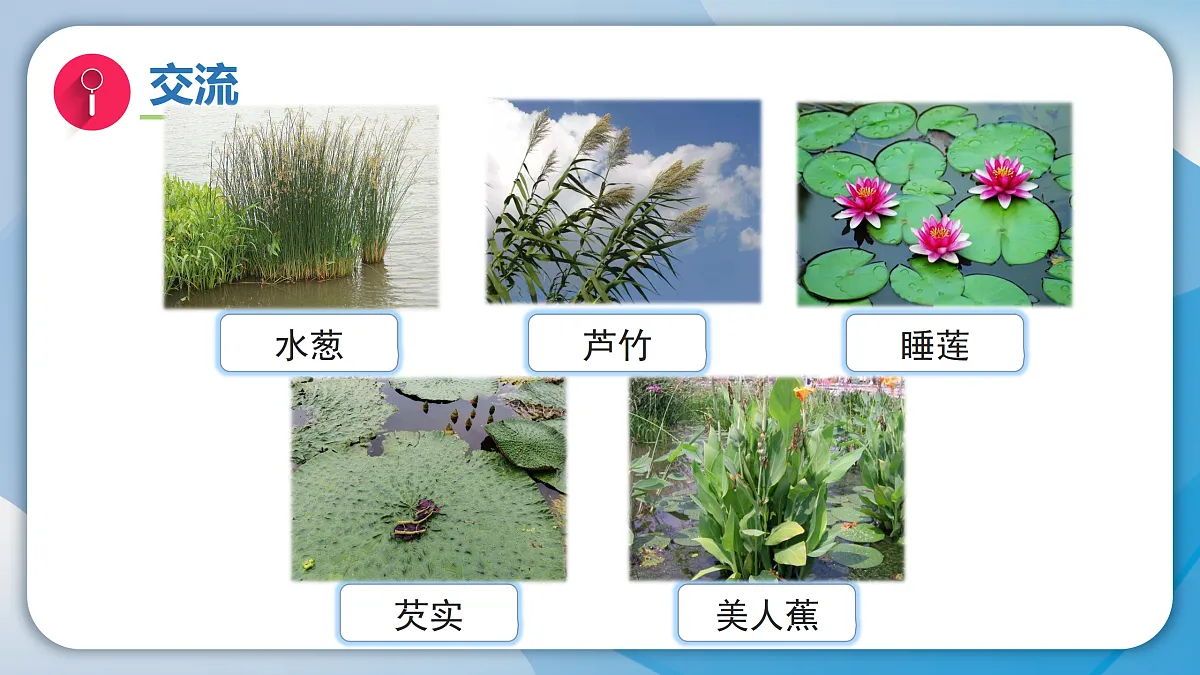 交流

水葱

芦竹

睡莲

芡实

美人蕉